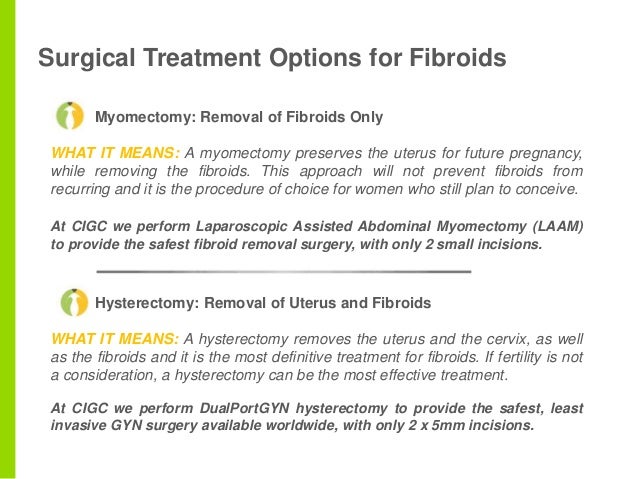 Surgical Treatment Options for Fibroids

Myomectomy: Removal of Fibroids Only

WHAT IT MEANS: A myomectomy preserves the uterus for future pregnancy, while removing the fibroids. This approach will not prevent fibroids from recurring and it is the procedure of choice for women who still plan to conceive.

At CIGC we perform Laparoscopic Assisted Abdominal Myomectomy (LAAM) to provide the safest fibroid removal surgery, with only 2 small incisions.

Hysterectomy: Removal of Uterus and Fibroids

WHAT IT MEANS: A hysterectomy removes the uterus and the cervix, as well as the fibroids and it is the most definitive treatment for fibroids. If fertility is not a consideration, a hysterectomy can be the most effective treatment.

At CIGC we perform DualPortGYN hysterectomy to provide the safest, least invasive GYN surgery available worldwide, with only 2 x 5mm incisions.